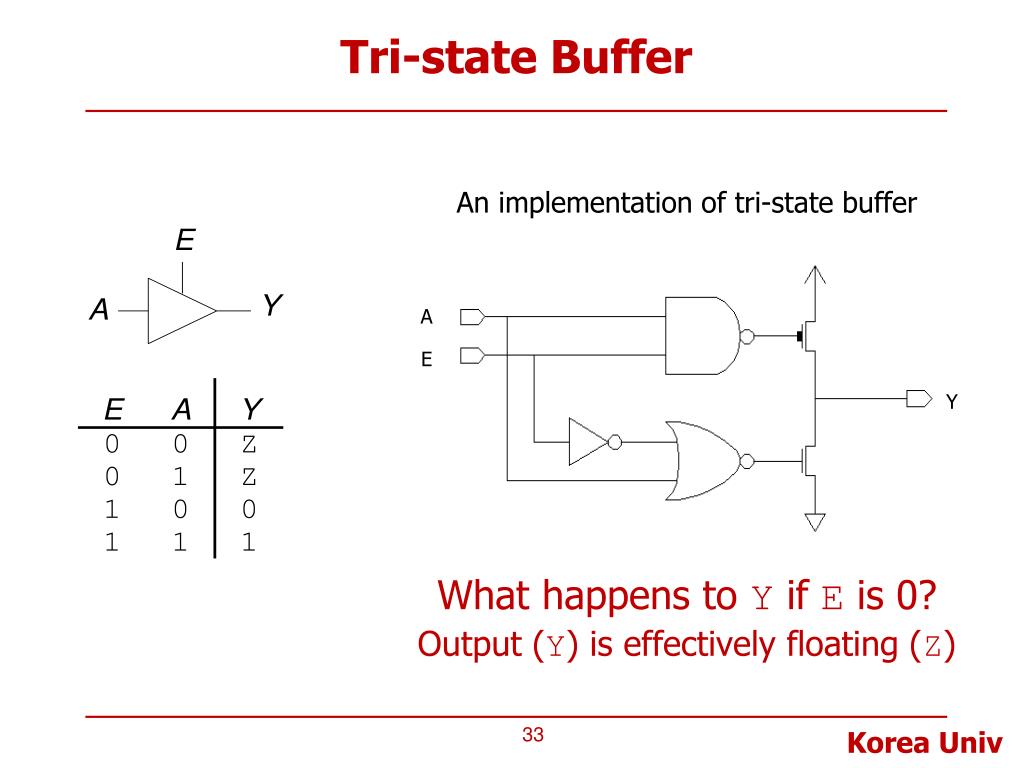 Tri-state Buffer

E

A

Y

| E | A | Y |
|---|---|---|
| 0 | 0 | Z |
| 0 | 1 | Z |
| 1 | 0 | 0 |
| 1 | 1 | 1 |

An implementation of tri-state buffer

A

E

Y

What happens to Y if E is 0?

Output (Y) is effectively floating (Z)

33

Korea Univ